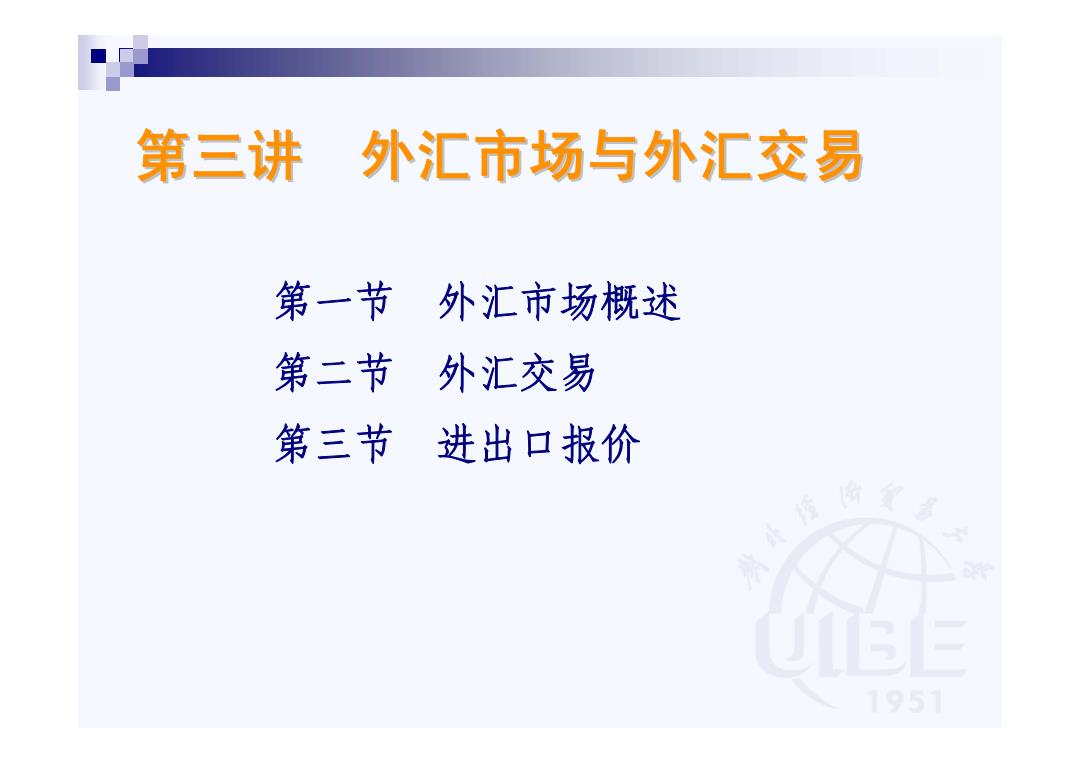 第三讲　外汇市场与外汇交易

第一节　外汇市场概述
第二节　外汇交易
第三节　进出口报价

对外经济贸易大学

UIBE

1951